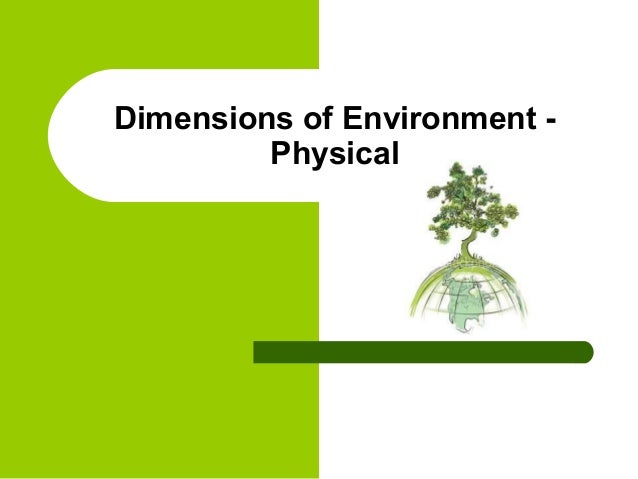 Dimensions of Environment - Physical